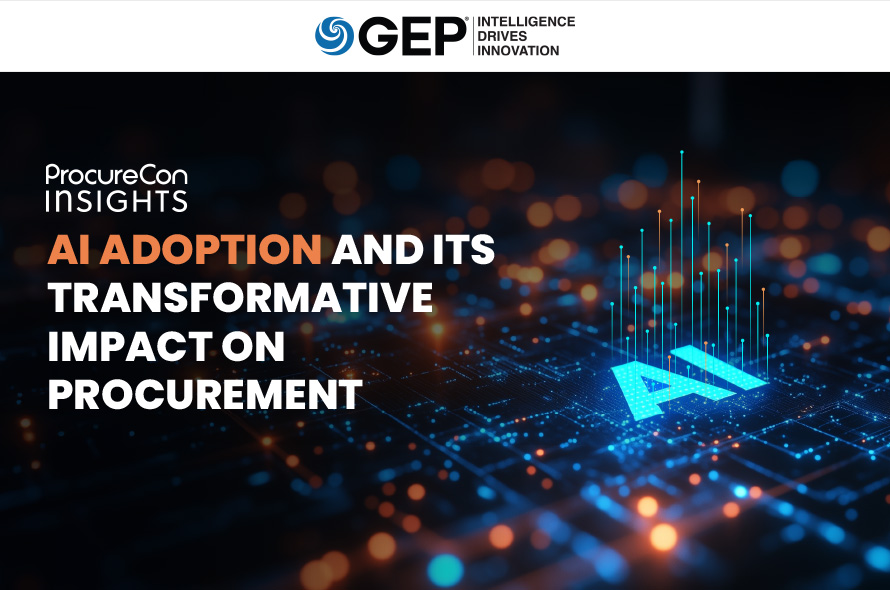 GEP® INTELLIGENCE DRIVES INNOVATION

ProcureCon INSIGHTS

AI ADOPTION AND ITS TRANSFORMATIVE IMPACT ON PROCUREMENT

AI